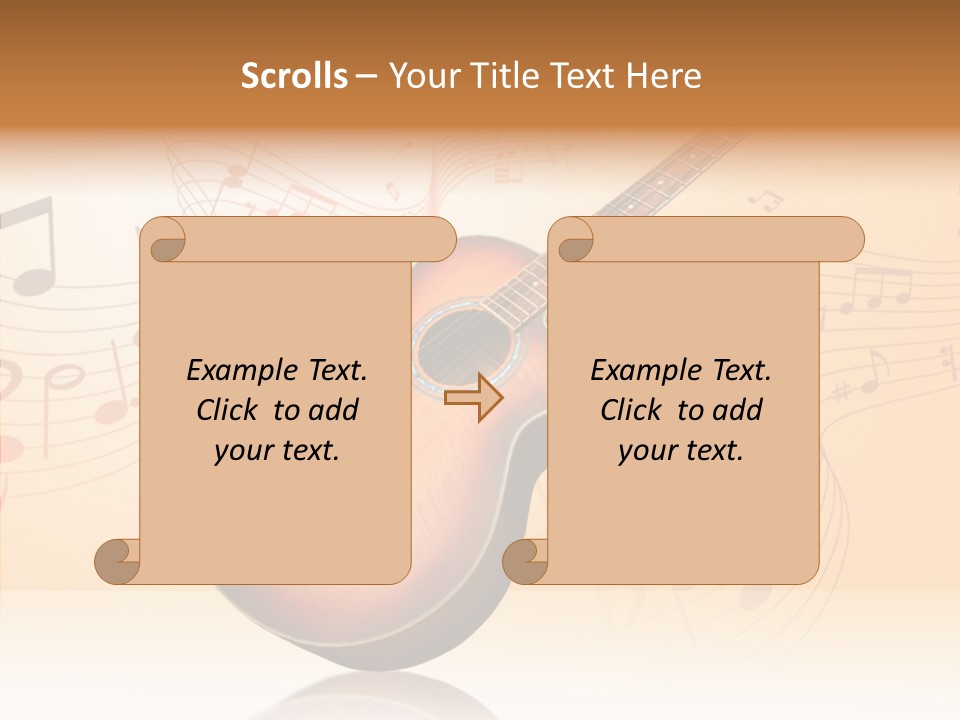 Scrolls – Your Title Text Here

Example Text. Click to add your text.

Example Text. Click to add your text.